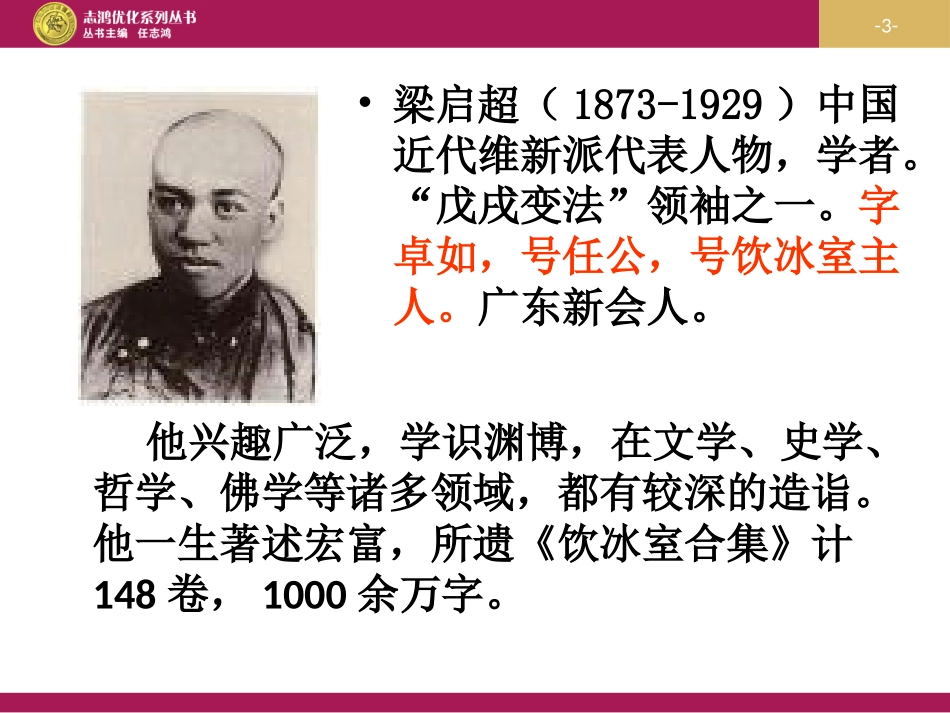 志鸿优化系列丛书
丛书主编 任志鸿

-3-

• 梁启超（ 1873-1929 ）中国近代维新派代表人物，学者。“戊戌变法”领袖之一。字卓如，号任公，号饮冰室主人。广东新会人。

他兴趣广泛，学识渊博，在文学、史学、哲学、佛学等诸多领域，都有较深的造诣。他一生著述宏富，所遗《饮冰室合集》计 148 卷， 1000 余万字。